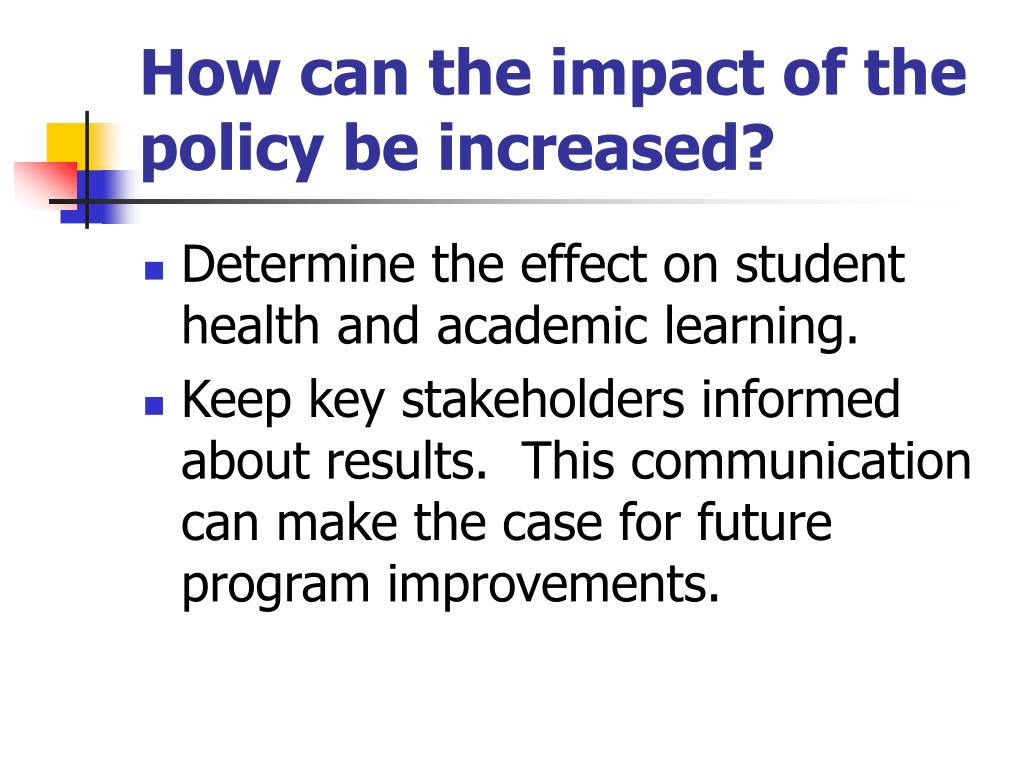 How can the impact of the policy be increased?

- Determine the effect on student health and academic learning.
- Keep key stakeholders informed about results.  This communication can make the case for future program improvements.